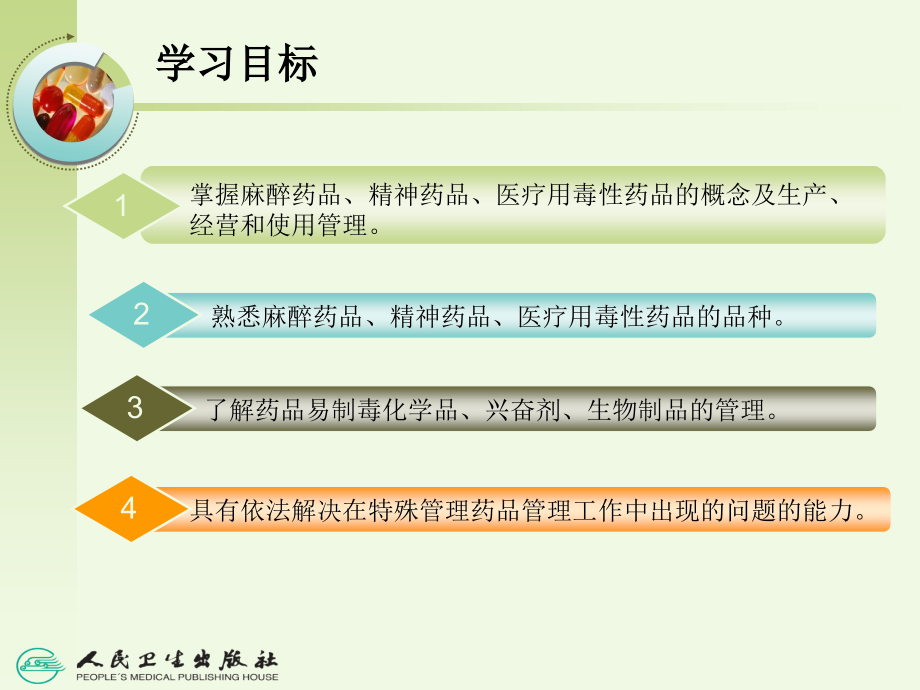 学习目标

1 掌握麻醉药品、精神药品、医疗用毒性药品的概念及生产、经营和使用管理。

2 熟悉麻醉药品、精神药品、医疗用毒性药品的品种。

3 了解药品易制毒化学品、兴奋剂、生物制品的管理。

4 具有依法解决在特殊管理药品管理工作中出现的问题的能力。

人民卫生出版社
PEOPLE'S MEDICAL PUBLISHING HOUSE